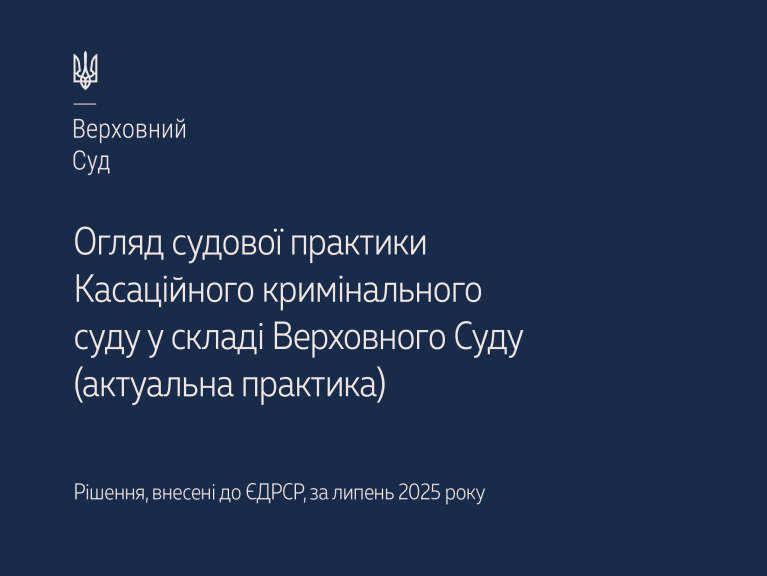 Верховний
Суд

Огляд судової практики Касаційного кримінального суду у складі Верховного Суду (актуальна практика)

Рішення, внесені до ЄДРСР, за липень 2025 року